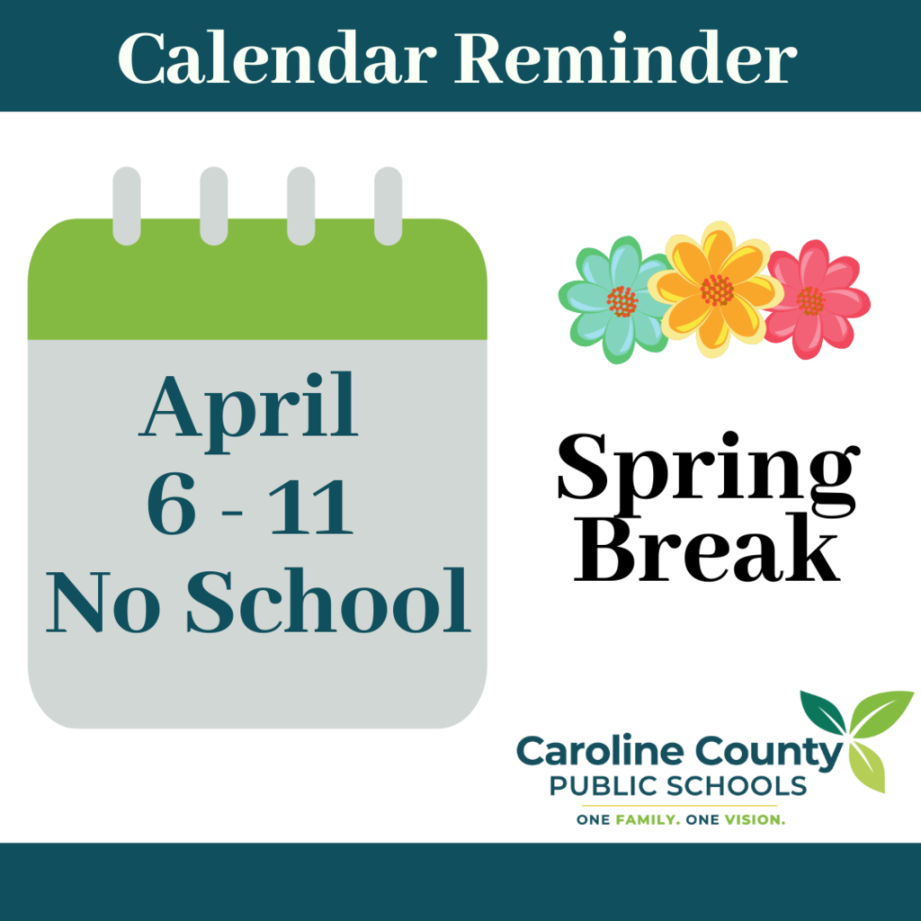 Calendar Reminder

April
6 - 11
No School

Spring
Break

Caroline County
PUBLIC SCHOOLS
ONE FAMILY. ONE VISION.